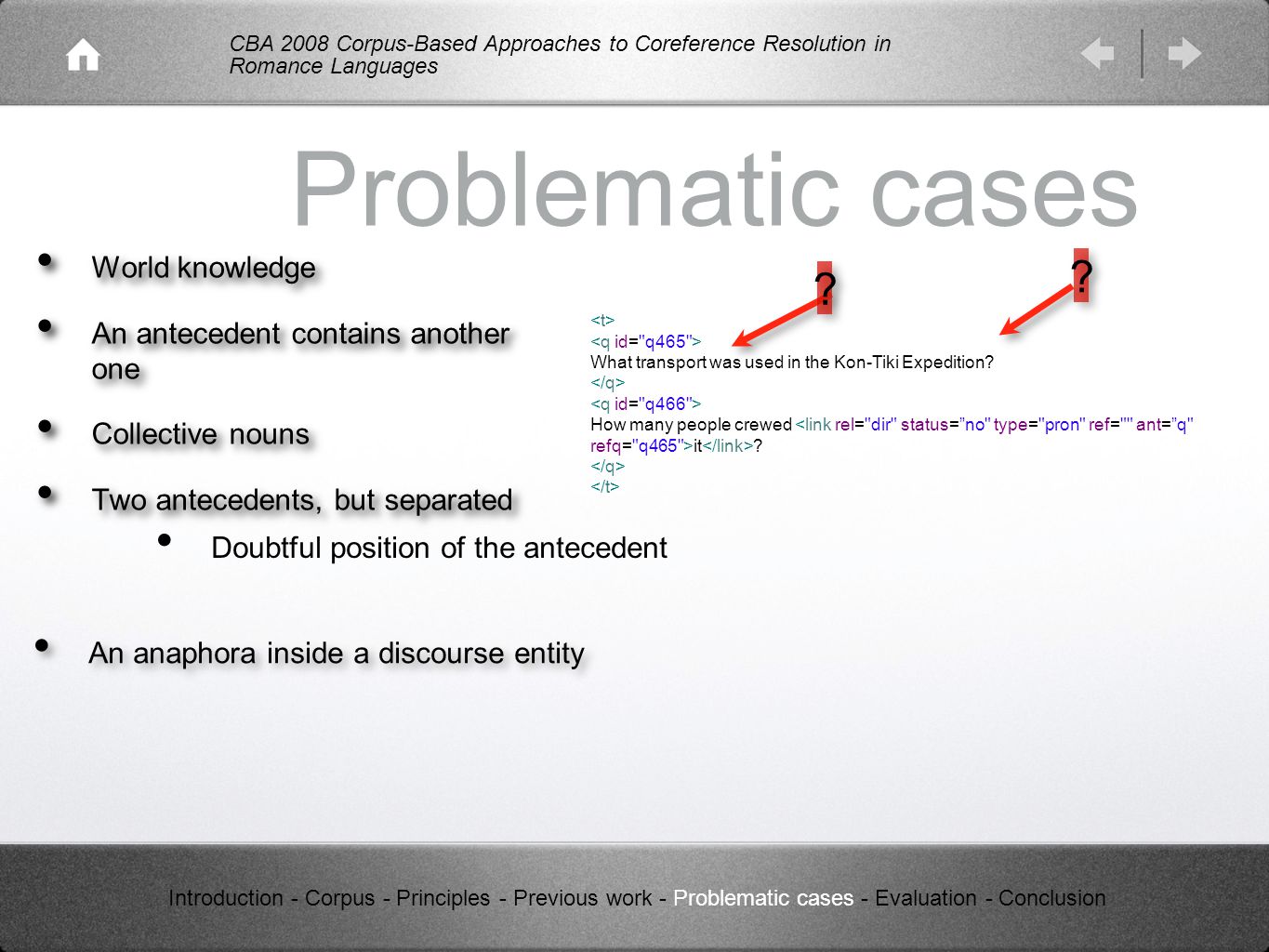 CBA 2008 Corpus-Based Approaches to Coreference Resolution in Romance Languages

Problematic cases

- World knowledge
- An antecedent contains another one
- Collective nouns
- Two antecedents, but separated
  - Doubtful position of the antecedent
- An anaphora inside a discourse entity

?

?

<t>
<q id="q465">
What transport was used in the Kon-Tiki Expedition?
</q>
<q id="q466">
How many people crewed <link rel="dir" status="no" type="pron" ref="" ant="q" refq="q465">it</link>?
</q>
</t>

Introduction - Corpus - Principles - Previous work - Problematic cases - Evaluation - Conclusion